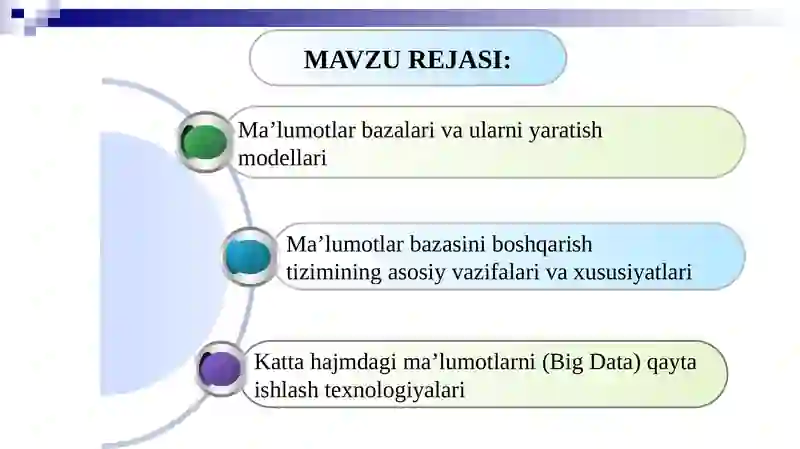 MAVZU REJASI:

Ma’lumotlar bazalari va ularni yaratish modellari

Ma’lumotlar bazasini boshqarish tizimining asosiy vazifalari va xususiyatlari

Katta hajmdagi ma’lumotlarni (Big Data) qayta ishlash texnologiyalari